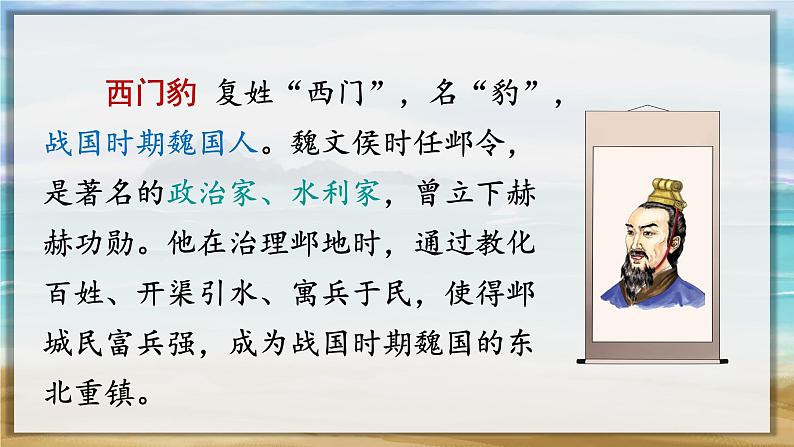 西门豹 复姓“西门”，名“豹”，战国时期魏国人。魏文侯时任邺令，是著名的政治家、水利家，曾立下赫赫功勋。他在治理邺地时，通过教化百姓、开渠引水、寓兵于民，使得邺城民富兵强，成为战国时期魏国的东北重镇。